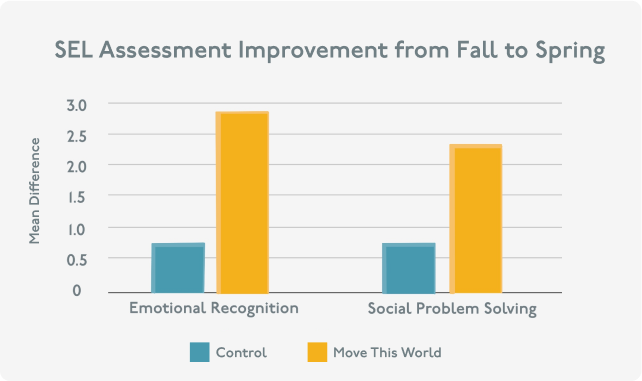 SEL Assessment Improvement from Fall to Spring

Mean Difference

3.0
2.5
2.0
1.5
1.0
0.5
0

Emotional Recognition
Social Problem Solving

Control
Move This World